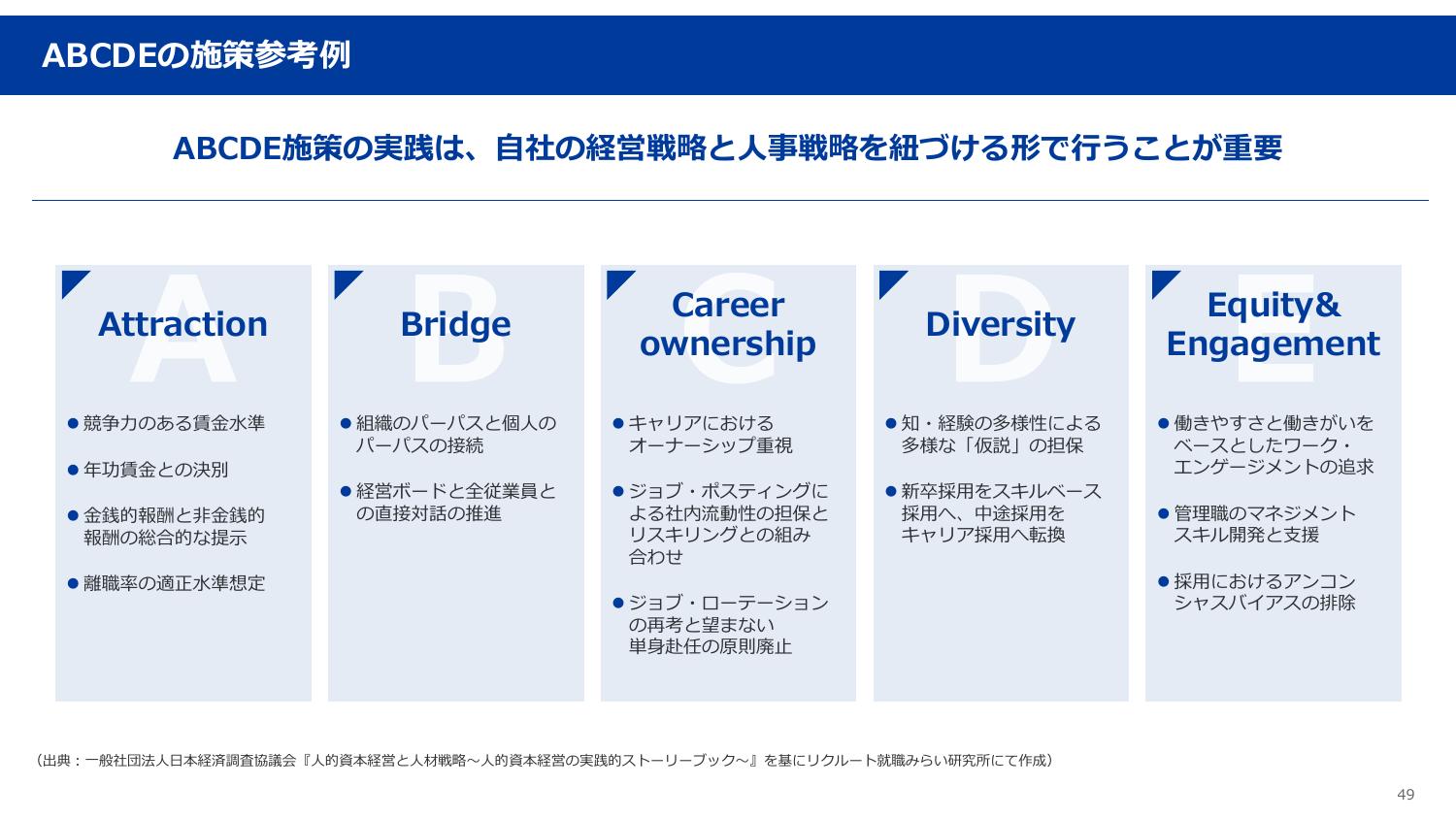 ABCDEの施策参考例

ABCDE施策の実践は、自社の経営戦略と人事戦略を紐づける形で行うことが重要

A
Attraction

● 競争力のある賃金水準

● 年功賃金との決別

● 金銭的報酬と非金銭的報酬の総合的な提示

● 離職率の適正水準想定

B
Bridge

● 組織のパーパスと個人のパーパスの接続

● 経営ボードと全従業員との直接対話の推進

C
Career ownership

● キャリアにおけるオーナーシップ重視

● ジョブ・ポスティングによる社内流動性の担保とリスキリングとの組み合わせ

● ジョブ・ローテーションの再考と望まない単身赴任の原則廃止

D
Diversity

● 知・経験の多様性による多様な「仮説」の担保

● 新卒採用をスキルベース採用へ、中途採用をキャリア採用へ転換

E
Equity& Engagement

● 働きやすさと働きがいをベースとしたワーク・エンゲージメントの追求

● 管理職のマネジメントスキル開発と支援

● 採用におけるアンコンシャスバイアスの排除

（出典：一般社団法人日本経済調査協議会『人的資本経営と人材戦略～人的資本経営の実践的ストーリーブック～』を基にリクルート就職みらい研究所にて作成）

49